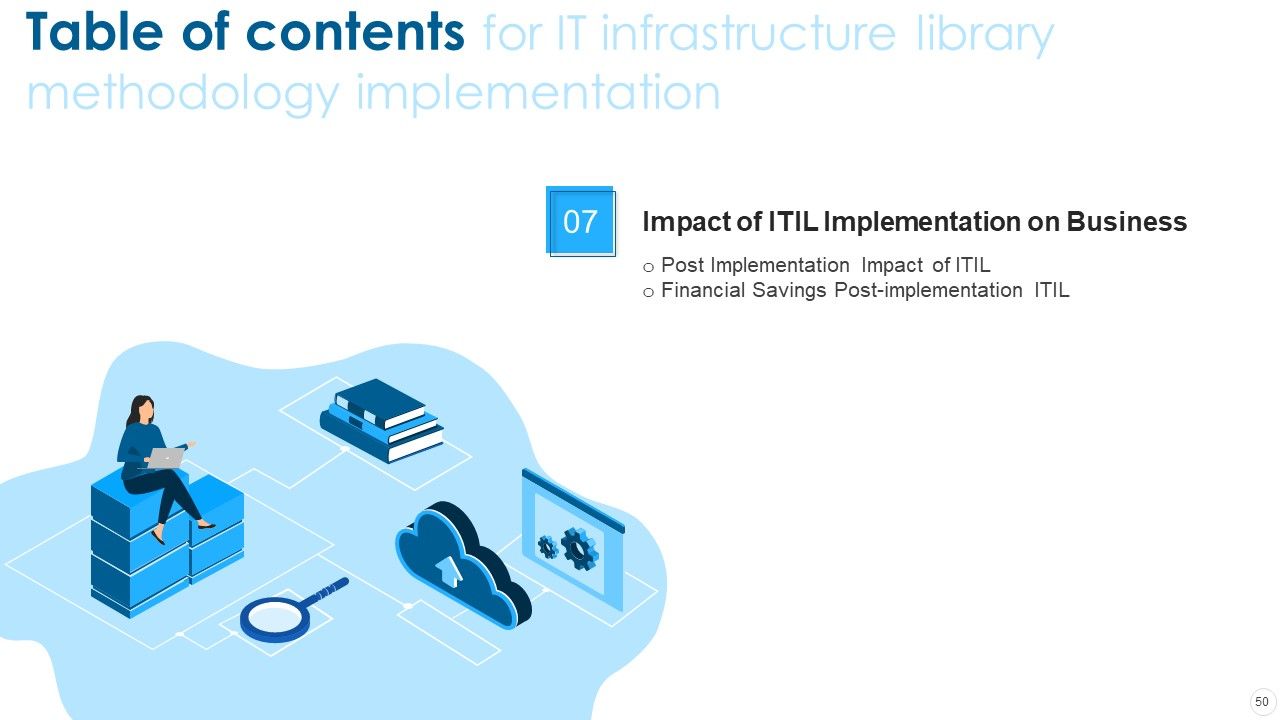 Table of contents for IT infrastructure library methodology implementation

07

Impact of ITIL Implementation on Business

o Post Implementation Impact of ITIL
o Financial Savings Post-implementation ITIL

50